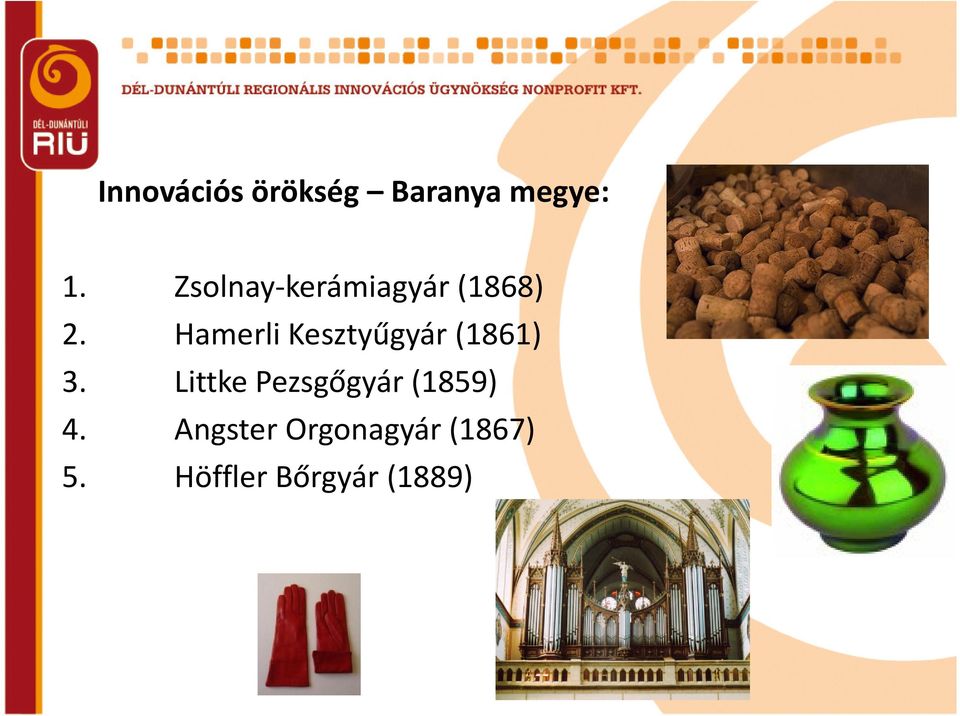 DÉL-DUNÁNTÚLI RIÜ

DÉL-DUNÁNTÚLI REGIONÁLIS INNOVÁCIÓS ÜGYNÖKSÉG NONPROFIT KFT.

Innovációs örökség – Baranya megye:

1. Zsolnay-kerámiagyár (1868)
2. Hamerli Kesztyűgyár (1861)
3. Littke Pezsgőgyár (1859)
4. Angster Orgonagyár (1867)
5. Höffler Bőrgyár (1889)